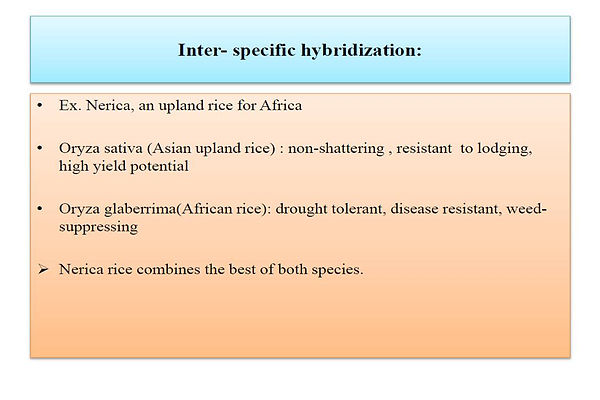 Inter- specific hybridization:

• Ex. Nerica, an upland rice for Africa

• Oryza sativa (Asian upland rice) : non-shattering , resistant to lodging, high yield potential

• Oryza glaberrima(African rice): drought tolerant, disease resistant, weed-suppressing

➢ Nerica rice combines the best of both species.